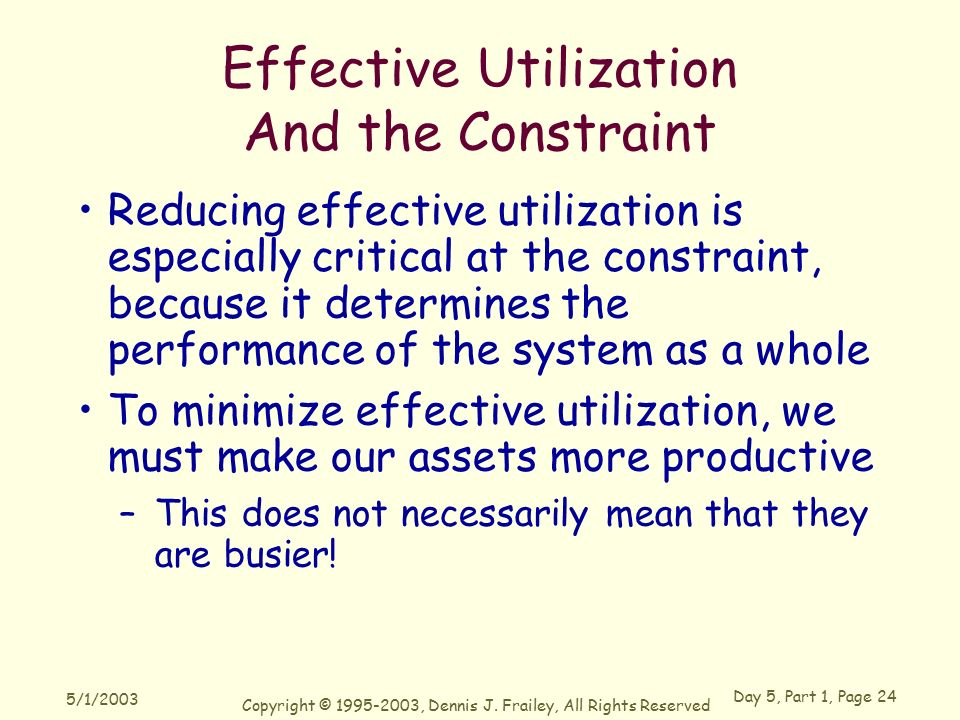 Effective Utilization
And the Constraint

• Reducing effective utilization is especially critical at the constraint, because it determines the performance of the system as a whole

• To minimize effective utilization, we must make our assets more productive

– This does not necessarily mean that they are busier!

5/1/2003

Copyright © 1995-2003, Dennis J. Frailey, All Rights Reserved

Day 5, Part 1, Page 24